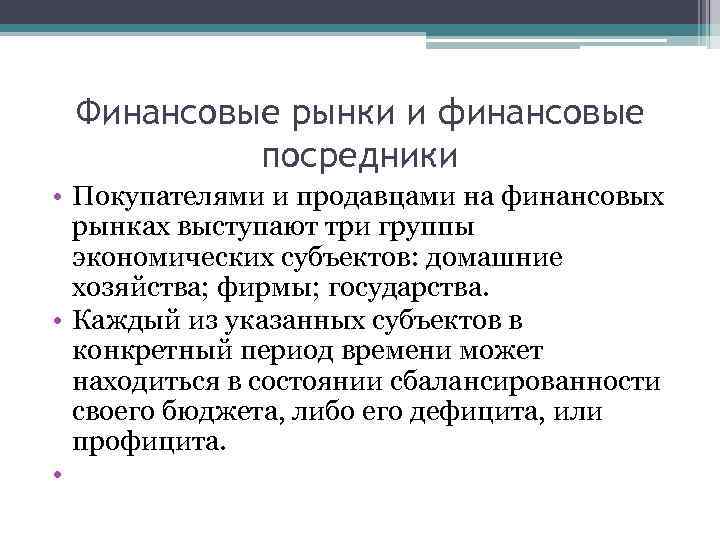 Финансовые рынки и финансовые посредники

• Покупателями и продавцами на финансовых рынках выступают три группы экономических субъектов: домашние хозяйства; фирмы; государства.
• Каждый из указанных субъектов в конкретный период времени может находиться в состоянии сбалансированности своего бюджета, либо его дефицита, или профицита.
•